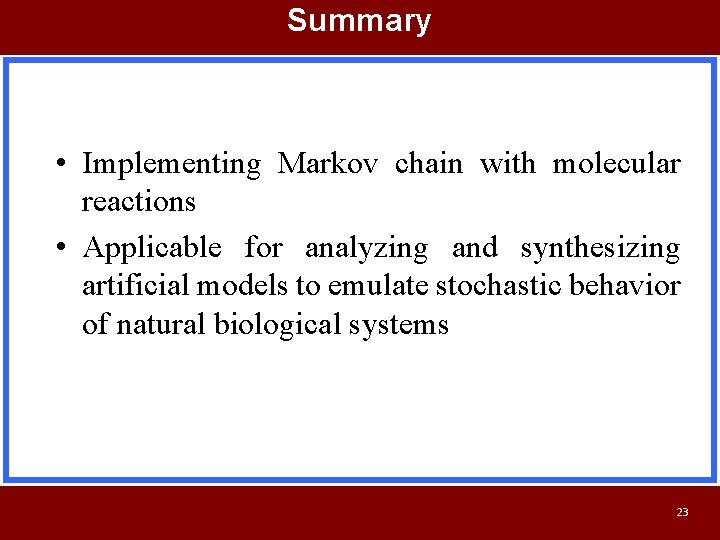 Summary

• Implementing Markov chain with molecular reactions

• Applicable for analyzing and synthesizing artificial models to emulate stochastic behavior of natural biological systems

23